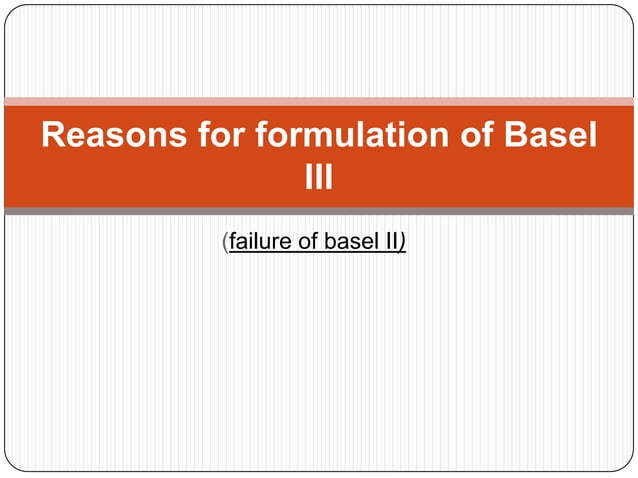 Reasons for formulation of Basel III

(failure of basel II)